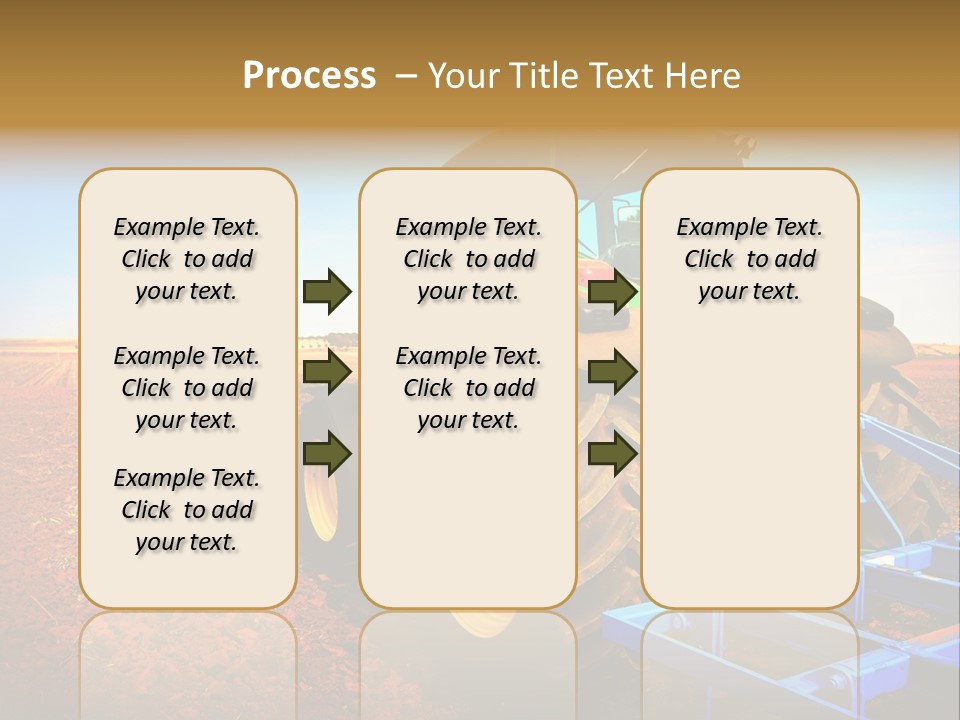 Process – Your Title Text Here

Example Text. Click to add your text.

Example Text. Click to add your text.

Example Text. Click to add your text.

Example Text. Click to add your text.

Example Text. Click to add your text.

Example Text. Click to add your text.